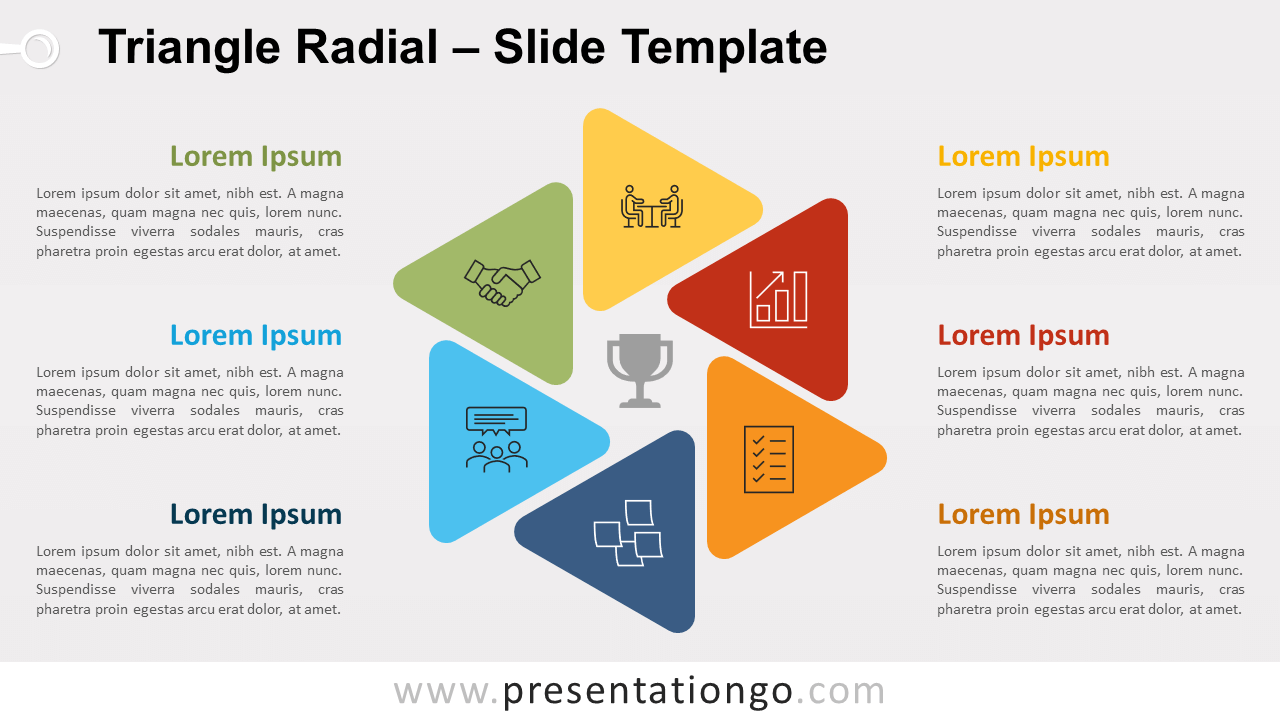 Triangle Radial – Slide Template

Lorem Ipsum

Lorem ipsum dolor sit amet, nibh est. A magna maecenas, quam magna nec quis, lorem nunc. Suspendisse viverra sodales mauris, cras pharetra proin egestas arcu erat dolor, at amet.

Lorem Ipsum

Lorem ipsum dolor sit amet, nibh est. A magna maecenas, quam magna nec quis, lorem nunc. Suspendisse viverra sodales mauris, cras pharetra proin egestas arcu erat dolor, at amet.

Lorem Ipsum

Lorem ipsum dolor sit amet, nibh est. A magna maecenas, quam magna nec quis, lorem nunc. Suspendisse viverra sodales mauris, cras pharetra proin egestas arcu erat dolor, at amet.

Lorem Ipsum

Lorem ipsum dolor sit amet, nibh est. A magna maecenas, quam magna nec quis, lorem nunc. Suspendisse viverra sodales mauris, cras pharetra proin egestas arcu erat dolor, at amet.

Lorem Ipsum

Lorem ipsum dolor sit amet, nibh est. A magna maecenas, quam magna nec quis, lorem nunc. Suspendisse viverra sodales mauris, cras pharetra proin egestas arcu erat dolor, at amet.

Lorem Ipsum

Lorem ipsum dolor sit amet, nibh est. A magna maecenas, quam magna nec quis, lorem nunc. Suspendisse viverra sodales mauris, cras pharetra proin egestas arcu erat dolor, at amet.

www.presentationgo.com